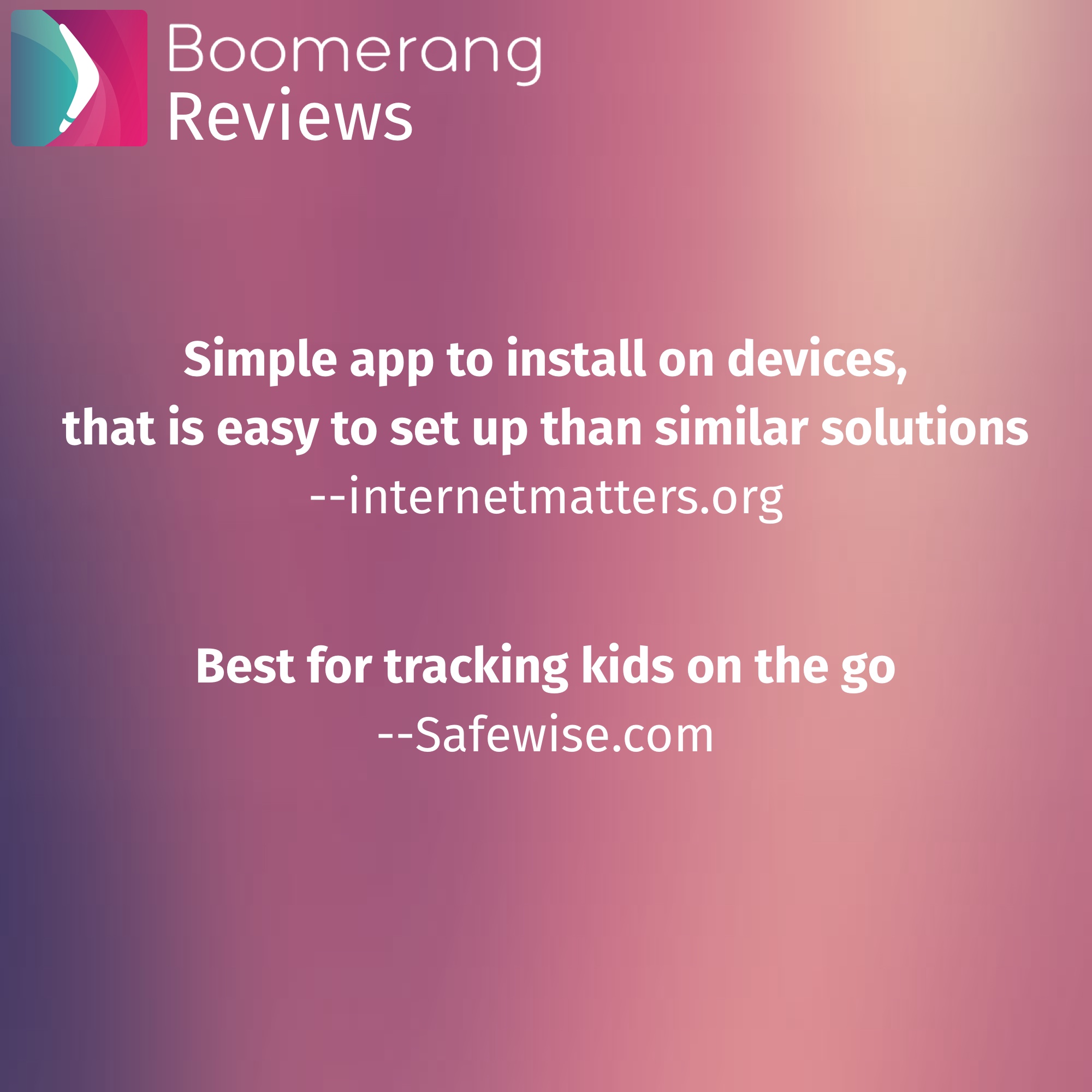 Boomerang
Reviews

Simple app to install on devices, that is easy to set up than similar solutions
--internetmatters.org

Best for tracking kids on the go
--Safewise.com